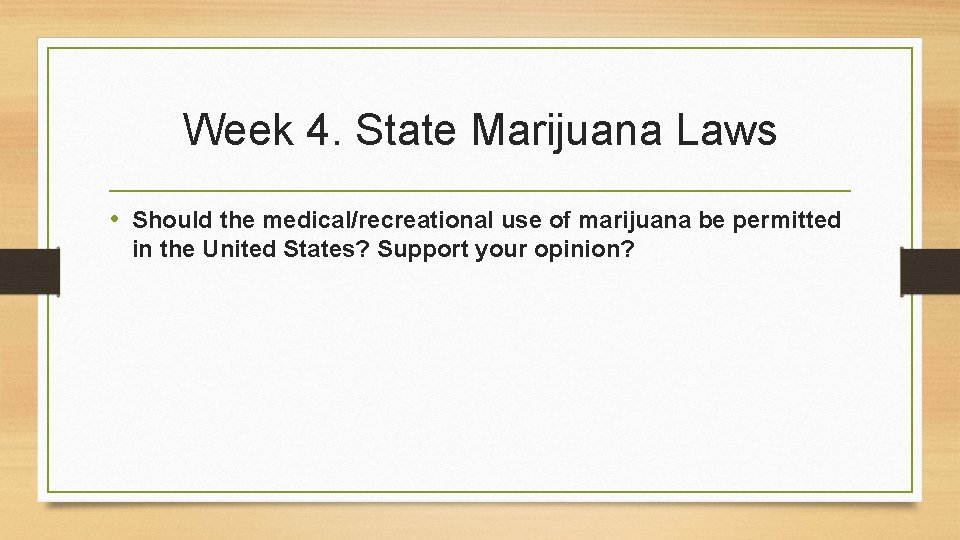 Week 4. State Marijuana Laws

• Should the medical/recreational use of marijuana be permitted in the United States? Support your opinion?